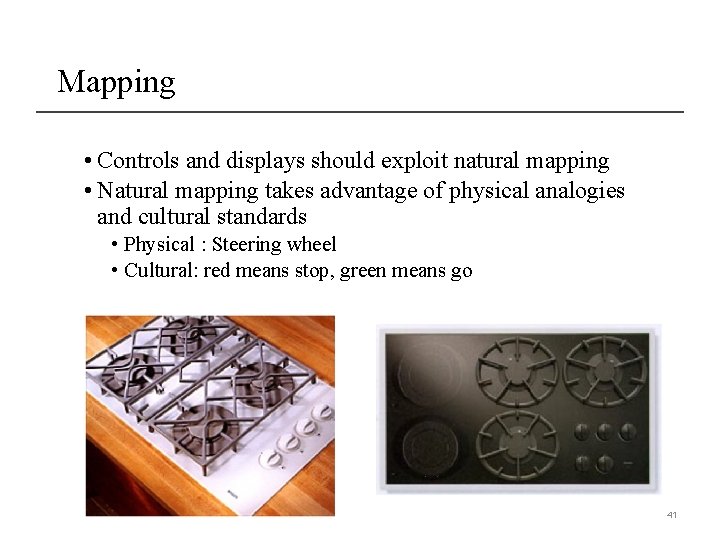 Mapping

• Controls and displays should exploit natural mapping
• Natural mapping takes advantage of physical analogies and cultural standards
• Physical : Steering wheel
• Cultural: red means stop, green means go

41